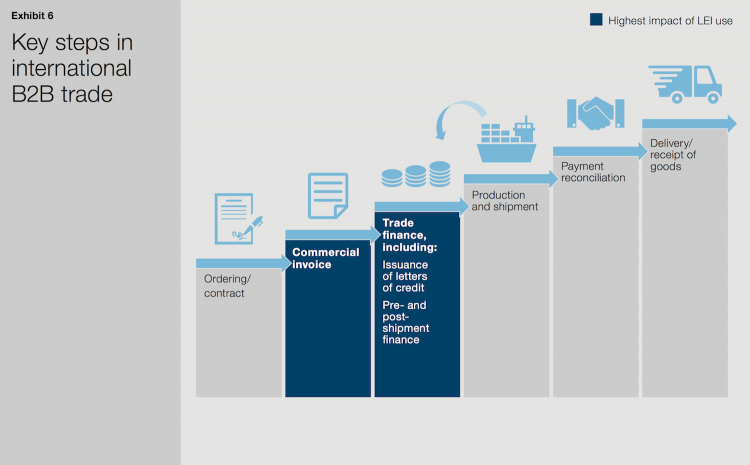 Exhibit 6

Key steps in international B2B trade

Highest impact of LEI use

Ordering/ contract

Commercial invoice

Trade finance, including:

Issuance of letters of credit

Pre- and post-shipment finance

Production and shipment

Payment reconciliation

Delivery/ receipt of goods